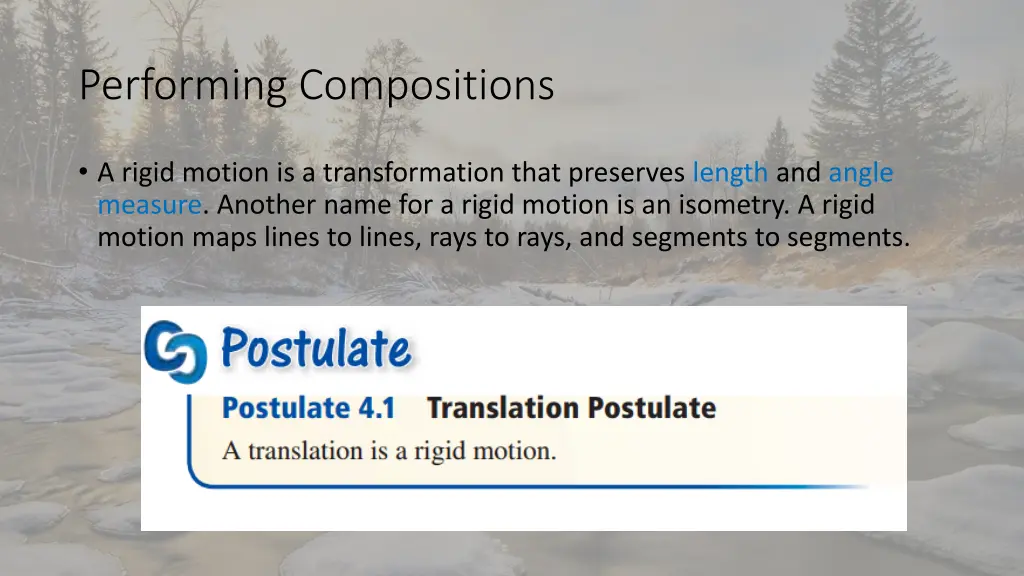 Performing Compositions

• A rigid motion is a transformation that preserves length and angle measure. Another name for a rigid motion is an isometry. A rigid motion maps lines to lines, rays to rays, and segments to segments.

Postulate

Postulate 4.1 Translation Postulate

A translation is a rigid motion.